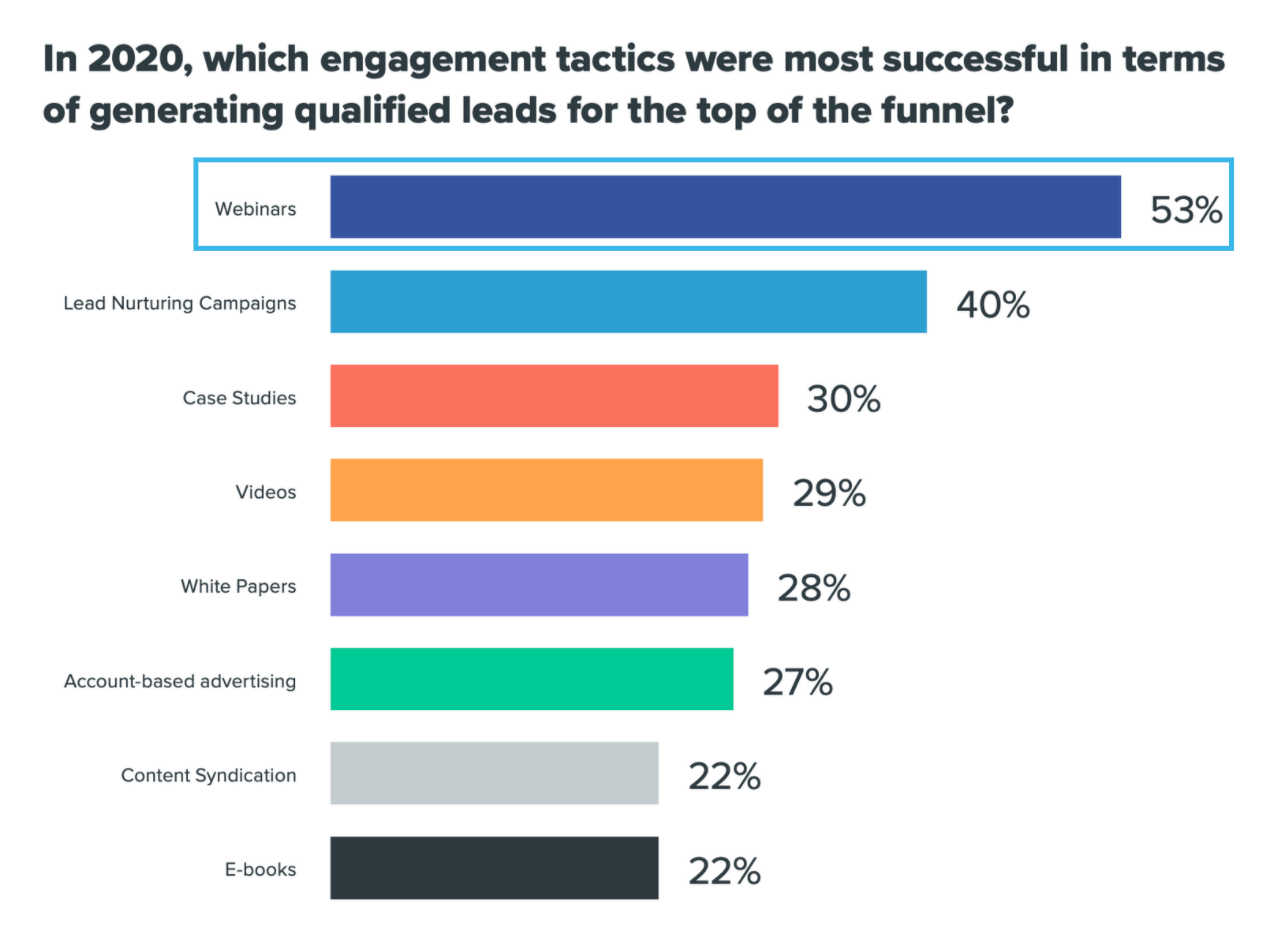 In 2020, which engagement tactics were most successful in terms of generating qualified leads for the top of the funnel?

Webinars 53%
Lead Nurturing Campaigns 40%
Case Studies 30%
Videos 29%
White Papers 28%
Account-based advertising 27%
Content Syndication 22%
E-books 22%